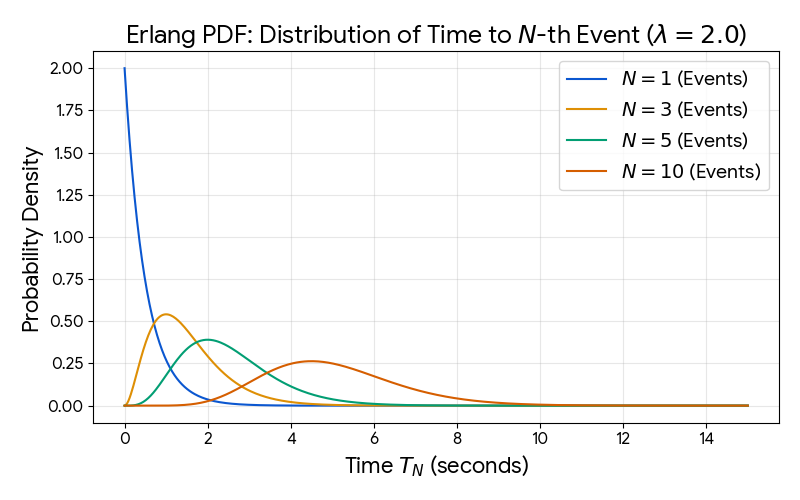 Erlang PDF: Distribution of Time to $N$-th Event ($\lambda = 2.0$)

$N = 1$ (Events)
$N = 3$ (Events)
$N = 5$ (Events)
$N = 10$ (Events)

Probability Density

2.00
1.75
1.50
1.25
1.00
0.75
0.50
0.25
0.00

0
2
4
6
8
10
12
14

Time $T_N$ (seconds)